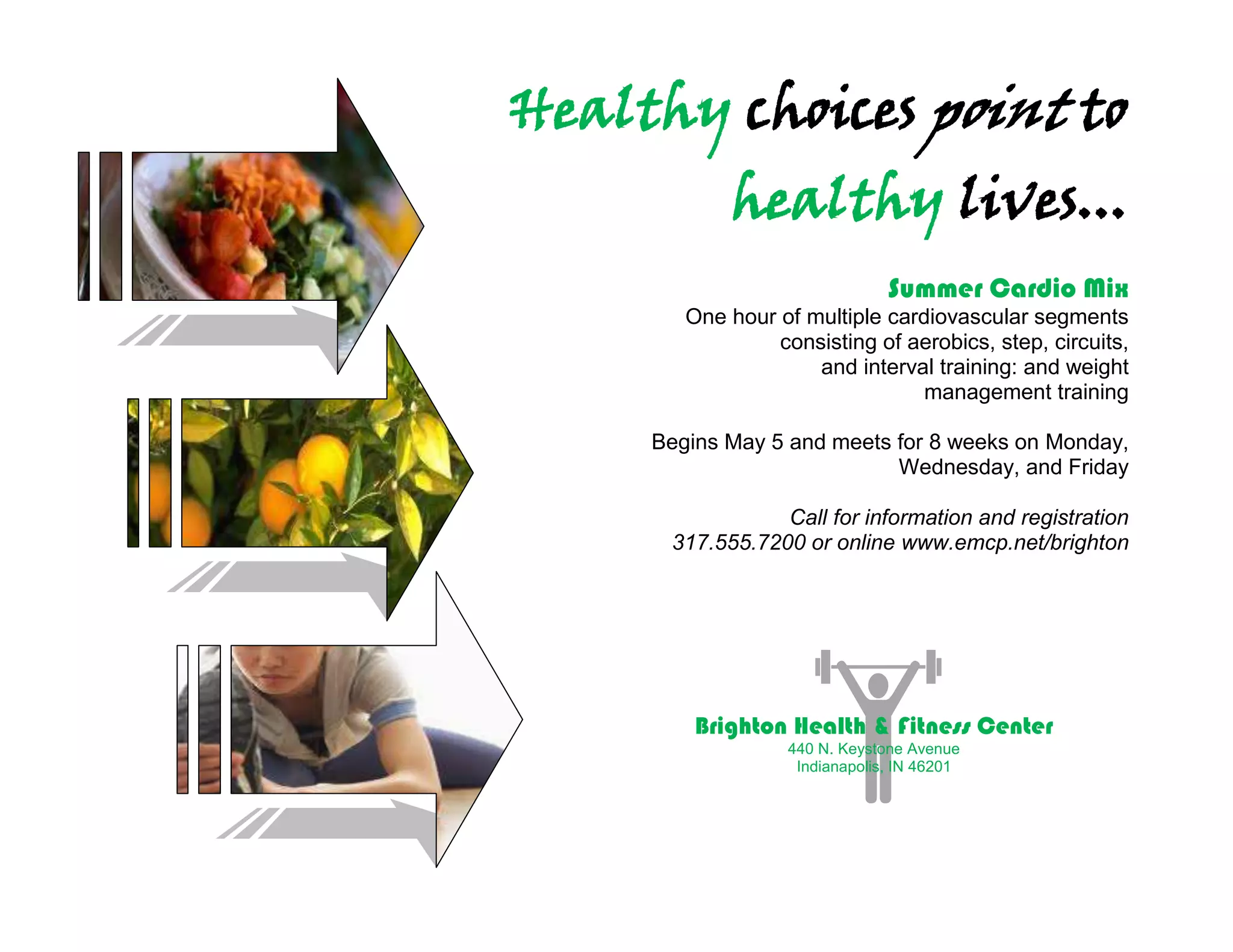 Healthy choices point to healthy lives...

Summer Cardio Mix
One hour of multiple cardiovascular segments consisting of aerobics, step, circuits, and interval training: and weight management training

Begins May 5 and meets for 8 weeks on Monday, Wednesday, and Friday

Call for information and registration
317.555.7200 or online www.emcp.net/brighton

Brighton Health & Fitness Center
440 N. Keystone Avenue
Indianapolis, IN 46201